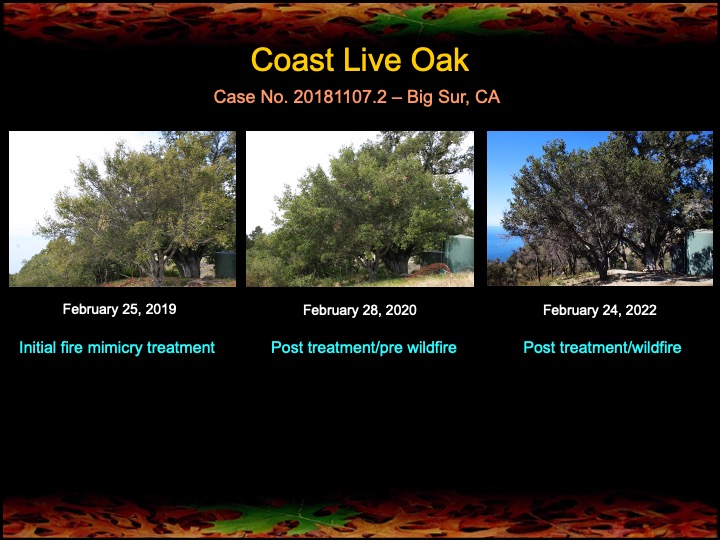 Coast Live Oak

Case No. 20181107.2 – Big Sur, CA

February 25, 2019

Initial fire mimicry treatment

February 28, 2020

Post treatment/pre wildfire

February 24, 2022

Post treatment/wildfire